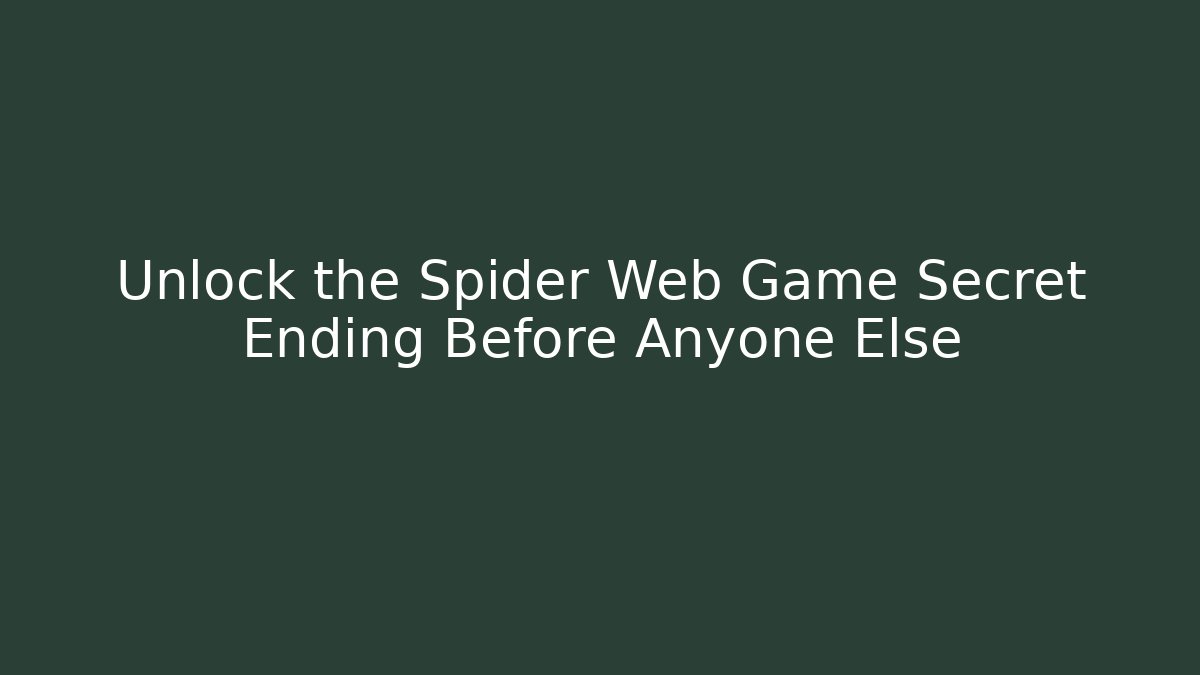 Unlock the Spider Web Game Secret Ending Before Anyone Else